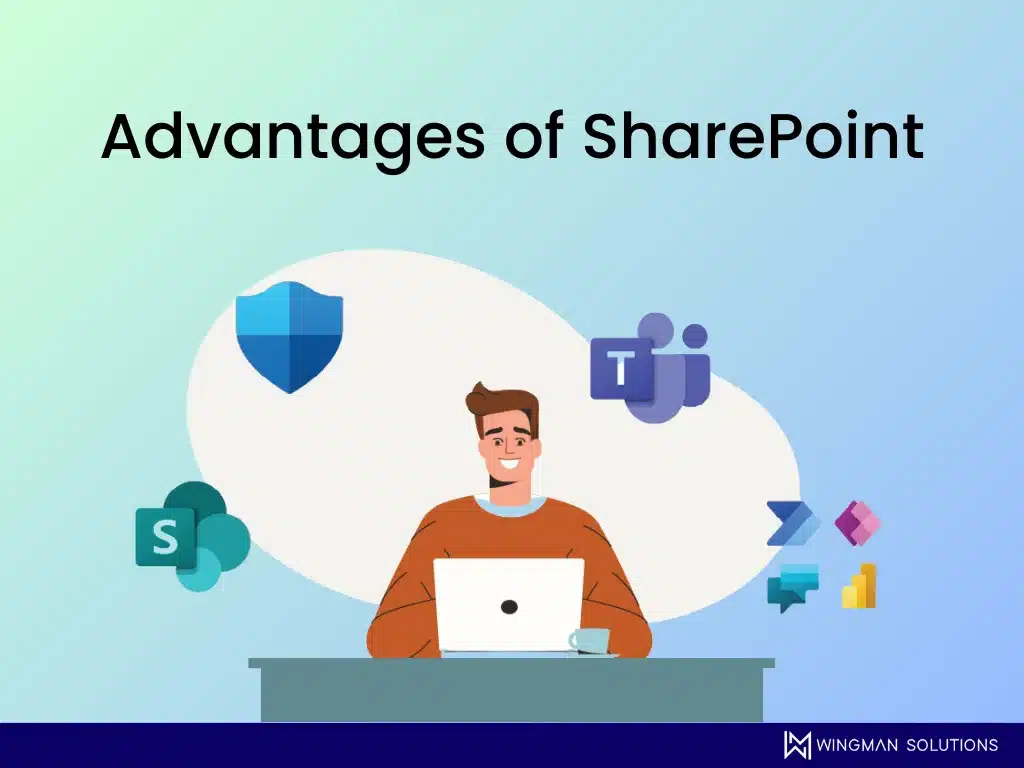 Advantages of SharePoint

T

S

WINGMAN SOLUTIONS